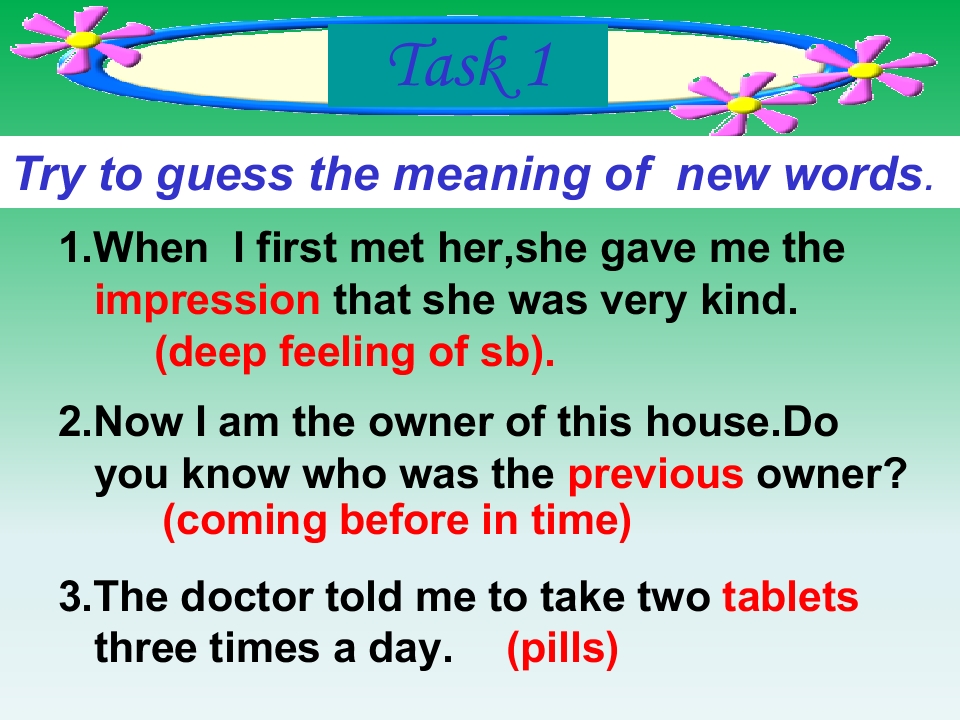 Task 1

Try to guess the meaning of new words.

1.When I first met her,she gave me the impression that she was very kind.

(deep feeling of sb).

2.Now I am the owner of this house.Do you know who was the previous owner?

(coming before in time)

3.The doctor told me to take two tablets three times a day. (pills)